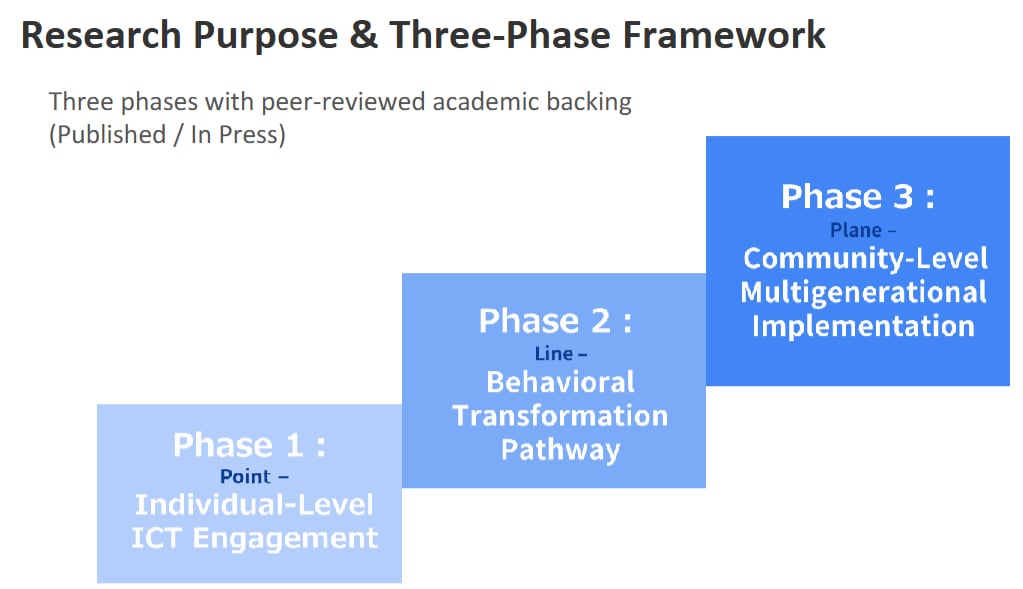 Research Purpose & Three-Phase Framework

Three phases with peer-reviewed academic backing (Published / In Press)

Phase 1 :
Point –
Individual-Level ICT Engagement

Phase 2 :
Line –
Behavioral Transformation Pathway

Phase 3 :
Plane –
Community-Level Multigenerational Implementation